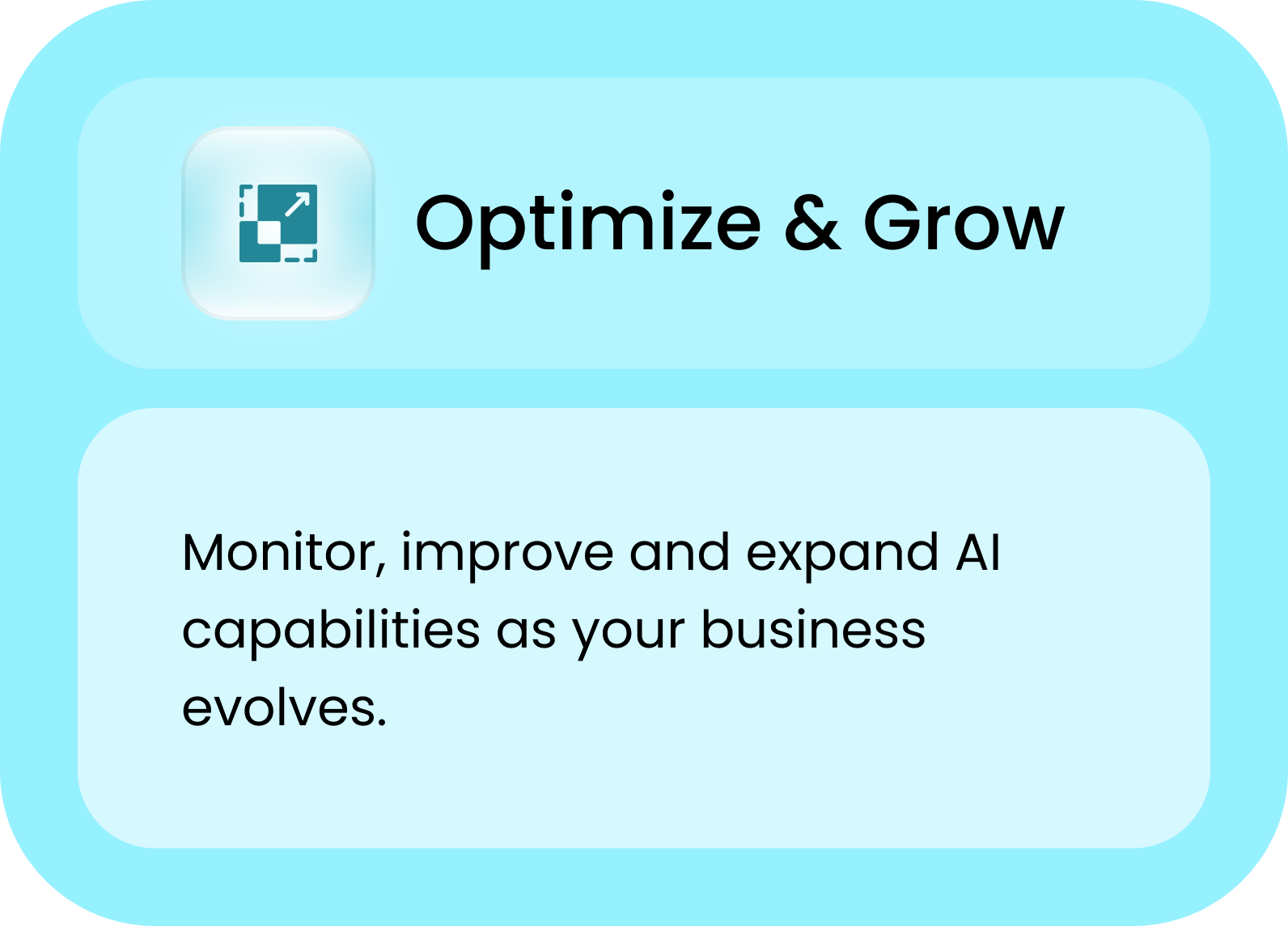 Optimize & Grow

Monitor, improve and expand AI capabilities as your business evolves.